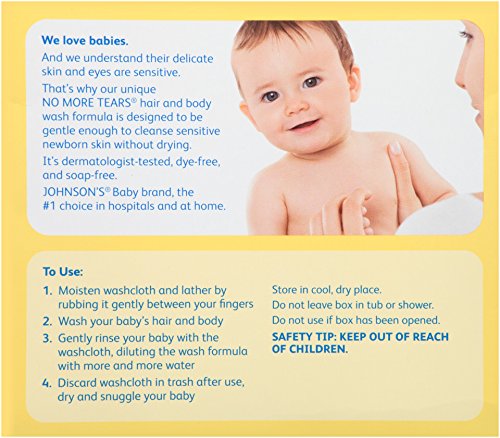 We love babies.

And we understand their delicate skin and eyes are sensitive.

That's why our unique NO MORE TEARS® hair and body wash formula is designed to be gentle enough to cleanse sensitive newborn skin without drying.

It's dermatologist-tested, dye-free, and soap-free.

JOHNSON'S® Baby brand, the #1 choice in hospitals and at home.

To Use:

1. Moisten washcloth and lather by rubbing it gently between your fingers
2. Wash your baby's hair and body
3. Gently rinse your baby with the washcloth, diluting the wash formula with more and more water
4. Discard washcloth in trash after use, dry and snuggle your baby

Store in cool, dry place.

Do not leave box in tub or shower.

Do not use if box has been opened.

SAFETY TIP: KEEP OUT OF REACH OF CHILDREN.